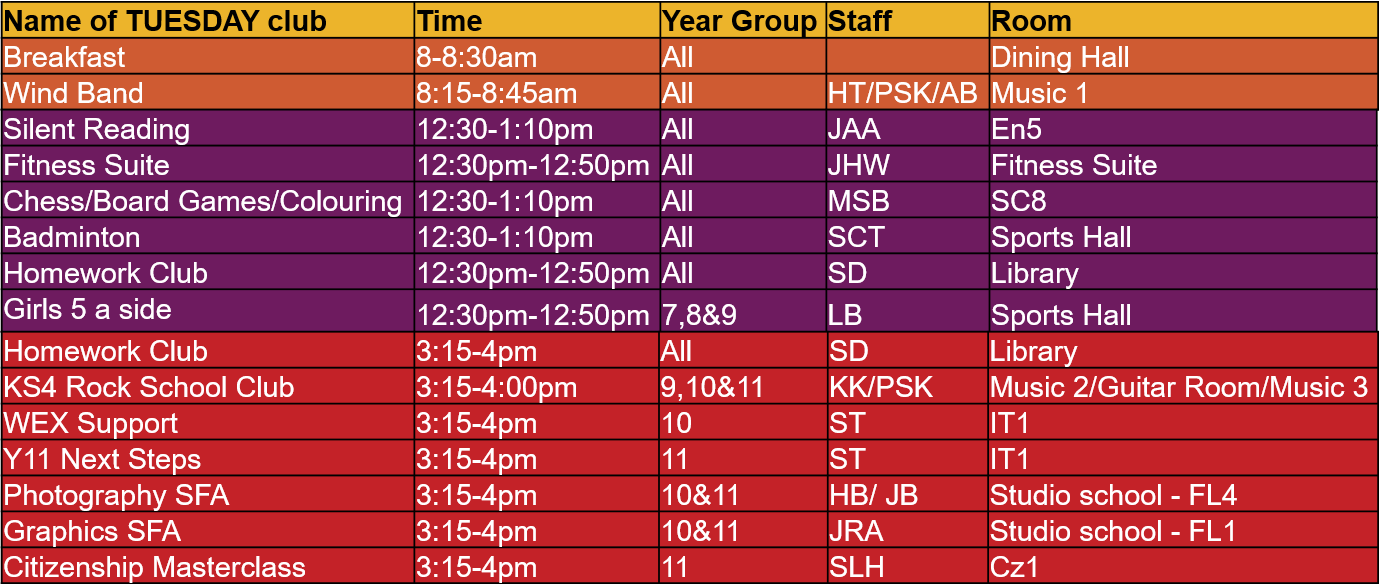 | Name of TUESDAY club | Time | Year Group | Staff | Room |
|---|---|---|---|---|
| Breakfast | 8-8:30am | All | | Dining Hall |
| Wind Band | 8:15-8:45am | All | HT/PSK/AB | Music 1 |
| Silent Reading | 12:30-1:10pm | All | JAA | En5 |
| Fitness Suite | 12:30pm-12:50pm | All | JHW | Fitness Suite |
| Chess/Board Games/Colouring | 12:30-1:10pm | All | MSB | SC8 |
| Badminton | 12:30-1:10pm | All | SCT | Sports Hall |
| Homework Club | 12:30pm-12:50pm | All | SD | Library |
| Girls 5 a side | 12:30pm-12:50pm | 7,8&9 | LB | Sports Hall |
| Homework Club | 3:15-4pm | All | SD | Library |
| KS4 Rock School Club | 3:15-4:00pm | 9,10&11 | KK/PSK | Music 2/Guitar Room/Music 3 |
| WEX Support | 3:15-4pm | 10 | ST | IT1 |
| Y11 Next Steps | 3:15-4pm | 11 | ST | IT1 |
| Photography SFA | 3:15-4pm | 10&11 | HB/ JB | Studio school - FL4 |
| Graphics SFA | 3:15-4pm | 10&11 | JRA | Studio school - FL1 |
| Citizenship Masterclass | 3:15-4pm | 11 | SLH | Cz1 |